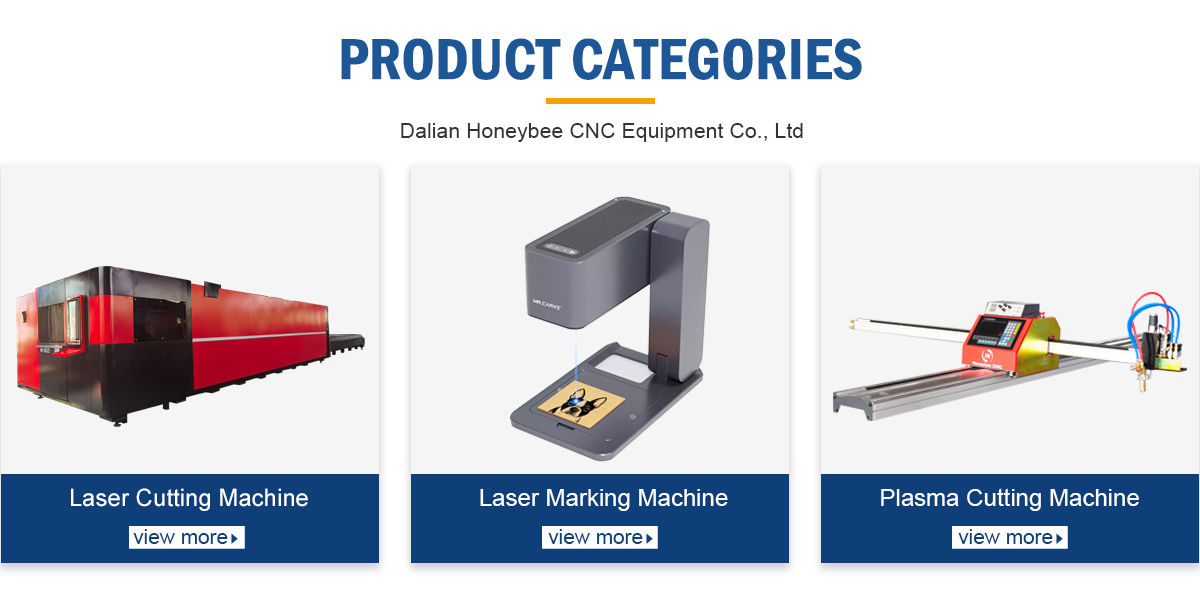 PRODUCT CATEGORIES

Dalian Honeybee CNC Equipment Co., Ltd

MR.CARVE

Laser Cutting Machine

view more

Laser Marking Machine

view more

Plasma Cutting Machine

view more